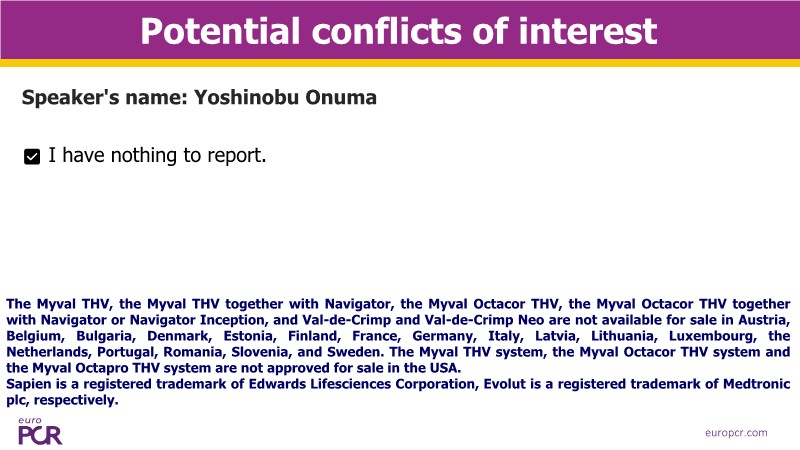 Potential conflicts of interest

Speaker's name: Yoshinobu Onuma

I have nothing to report.

The Myval THV, the Myval THV together with Navigator, the Myval Octacor THV, the Myval Octacor THV together with Navigator or Navigator Inception, and Val-de-Crimp and Val-de-Crimp Neo are not available for sale in Austria, Belgium, Bulgaria, Denmark, Estonia, Finland, France, Germany, Italy, Latvia, Lithuania, Luxembourg, the Netherlands, Portugal, Romania, Slovenia, and Sweden. The Myval THV system, the Myval Octacor THV system and the Myval Octapro THV system are not approved for sale in the USA.
Sapien is a registered trademark of Edwards Lifesciences Corporation, Evolut is a registered trademark of Medtronic plc, respectively.

euro PCR

europcr.com